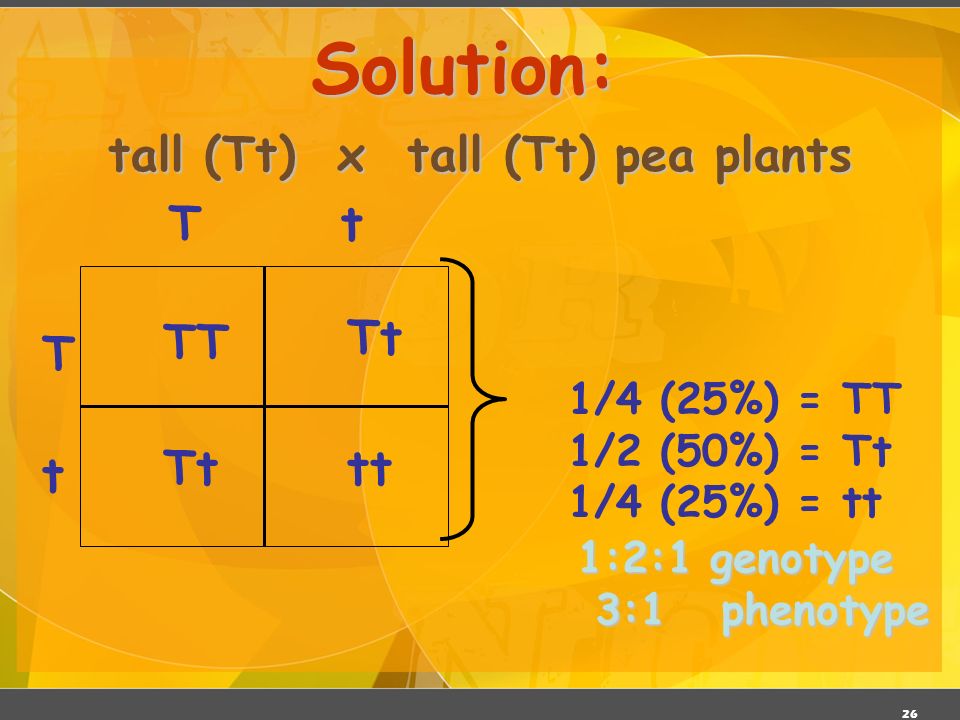 Solution:

tall (Tt) x tall (Tt) pea plants

|   | T | t |
|---|---|---|
| T | TT | Tt |
| t | Tt | tt |

1/4 (25%) = TT
1/2 (50%) = Tt
1/4 (25%) = tt

1:2:1 genotype
3:1 phenotype

26